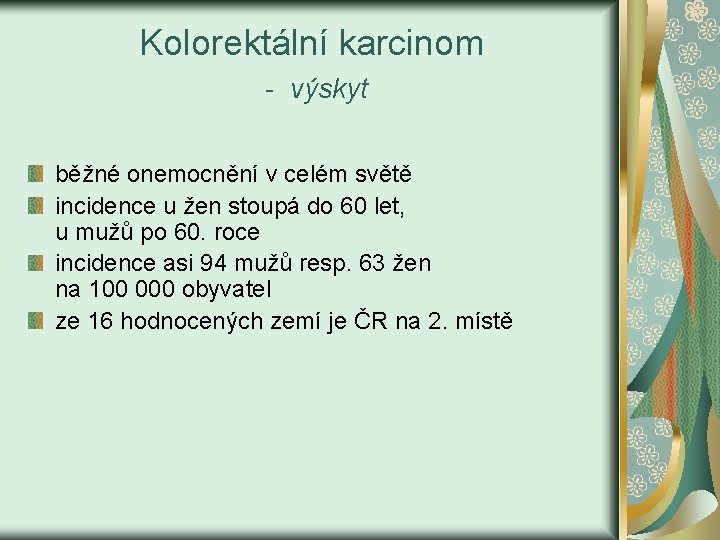 Kolorektální karcinom
- výskyt

běžné onemocnění v celém světě

incidence u žen stoupá do 60 let, u mužů po 60. roce

incidence asi 94 mužů resp. 63 žen na 100 000 obyvatel

ze 16 hodnocených zemí je ČR na 2. místě